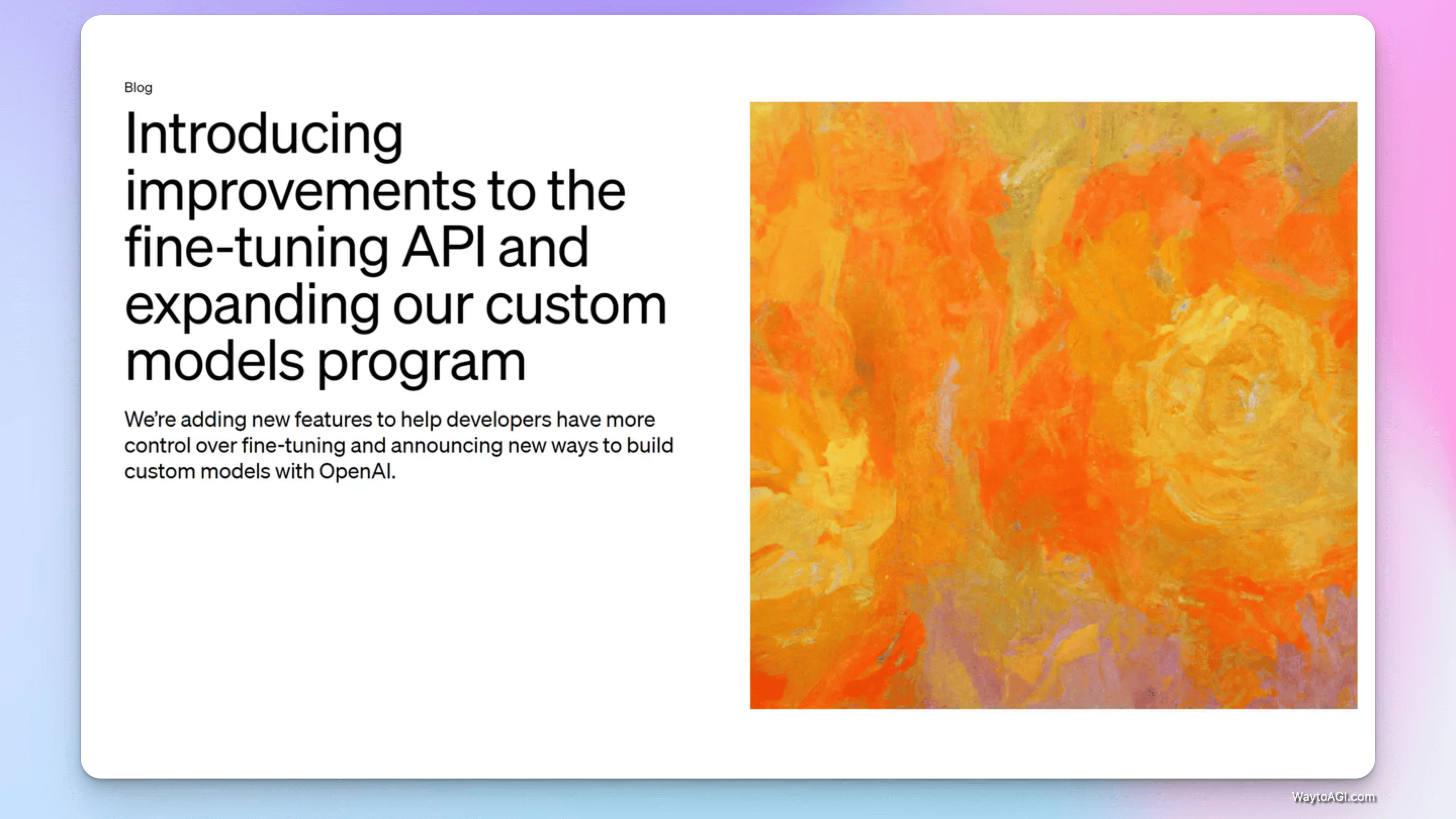 Blog

Introducing improvements to the fine-tuning API and expanding our custom models program

We're adding new features to help developers have more control over fine-tuning and announcing new ways to build custom models with OpenAI.

WaytoAGI.com